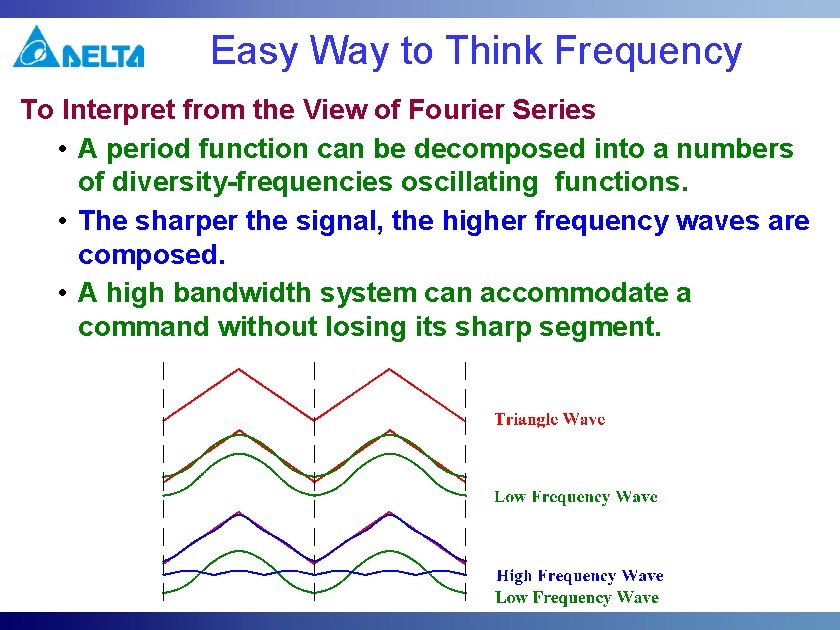 DELTA

Easy Way to Think Frequency

To Interpret from the View of Fourier Series

• A period function can be decomposed into a numbers of diversity-frequencies oscillating functions.

• The sharper the signal, the higher frequency waves are composed.

• A high bandwidth system can accommodate a command without losing its sharp segment.

Triangle Wave

Low Frequency Wave

High Frequency Wave
Low Frequency Wave